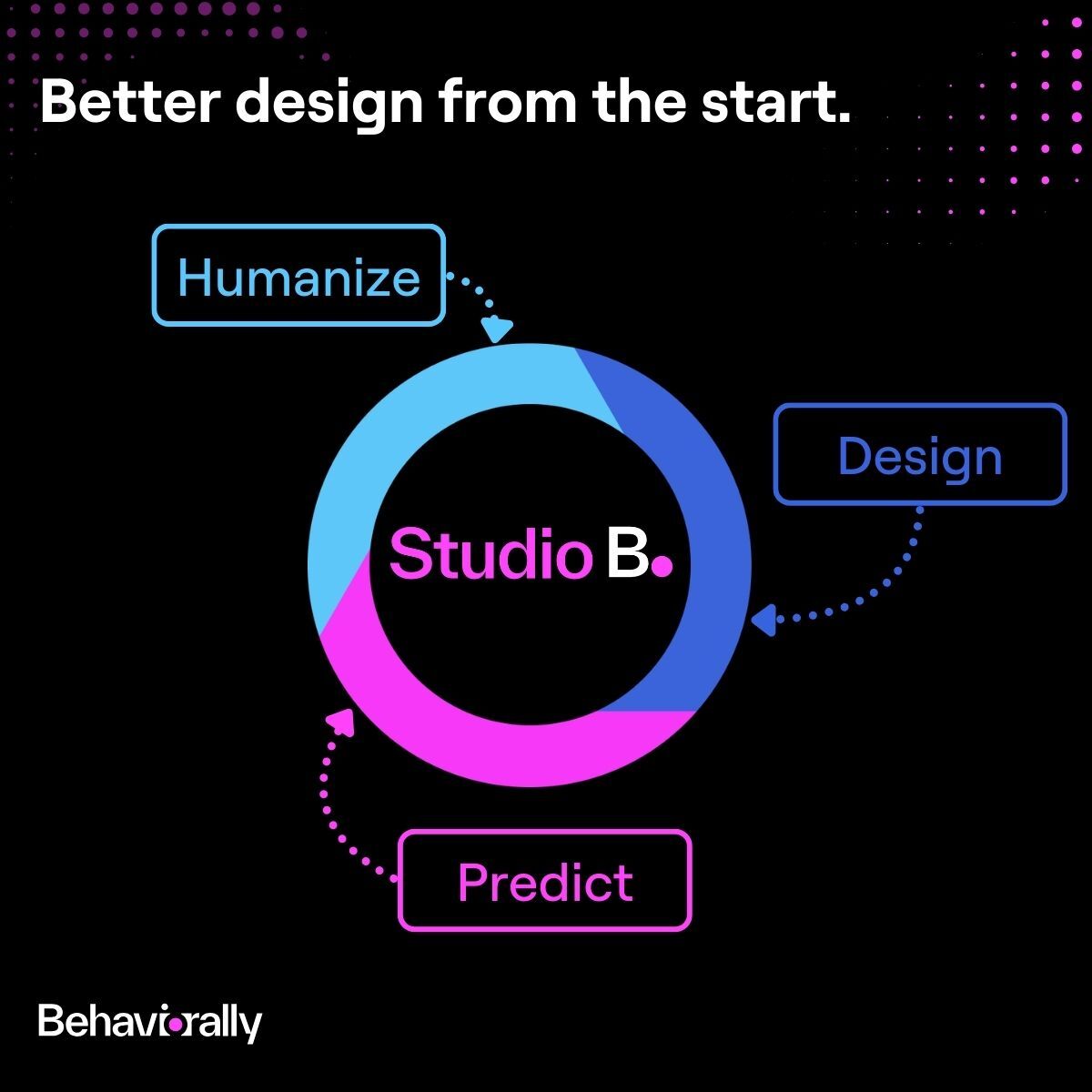 Better design from the start.

Humanize

Design

Studio B.

Predict

Behaviorally